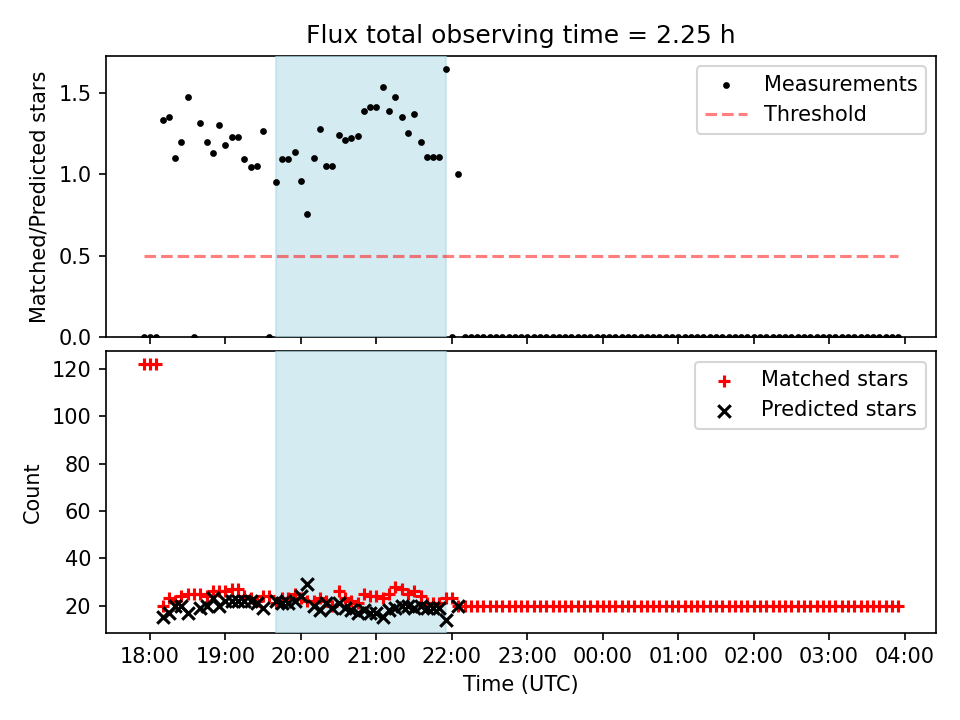 Flux total observing time = 2.25 h

Matched/Predicted stars

1.5
1.0
0.5
0.0

Measurements
Threshold

Count

120
100
80
60
40
20

Matched stars
Predicted stars

18:00 19:00 20:00 21:00 22:00 23:00 00:00 01:00 02:00 03:00 04:00

Time (UTC)